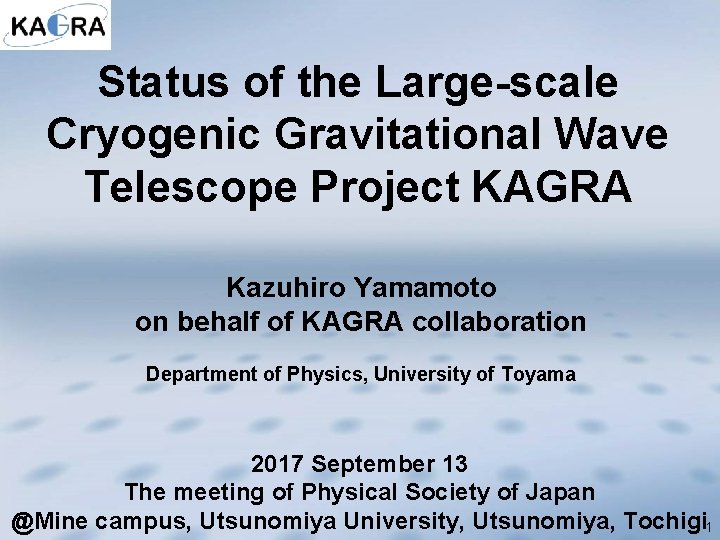 KAGRA

Status of the Large-scale Cryogenic Gravitational Wave Telescope Project KAGRA

Kazuhiro Yamamoto
on behalf of KAGRA collaboration

Department of Physics, University of Toyama

2017 September 13
The meeting of Physical Society of Japan
@Mine campus, Utsunomiya University, Utsunomiya, Tochigi

1